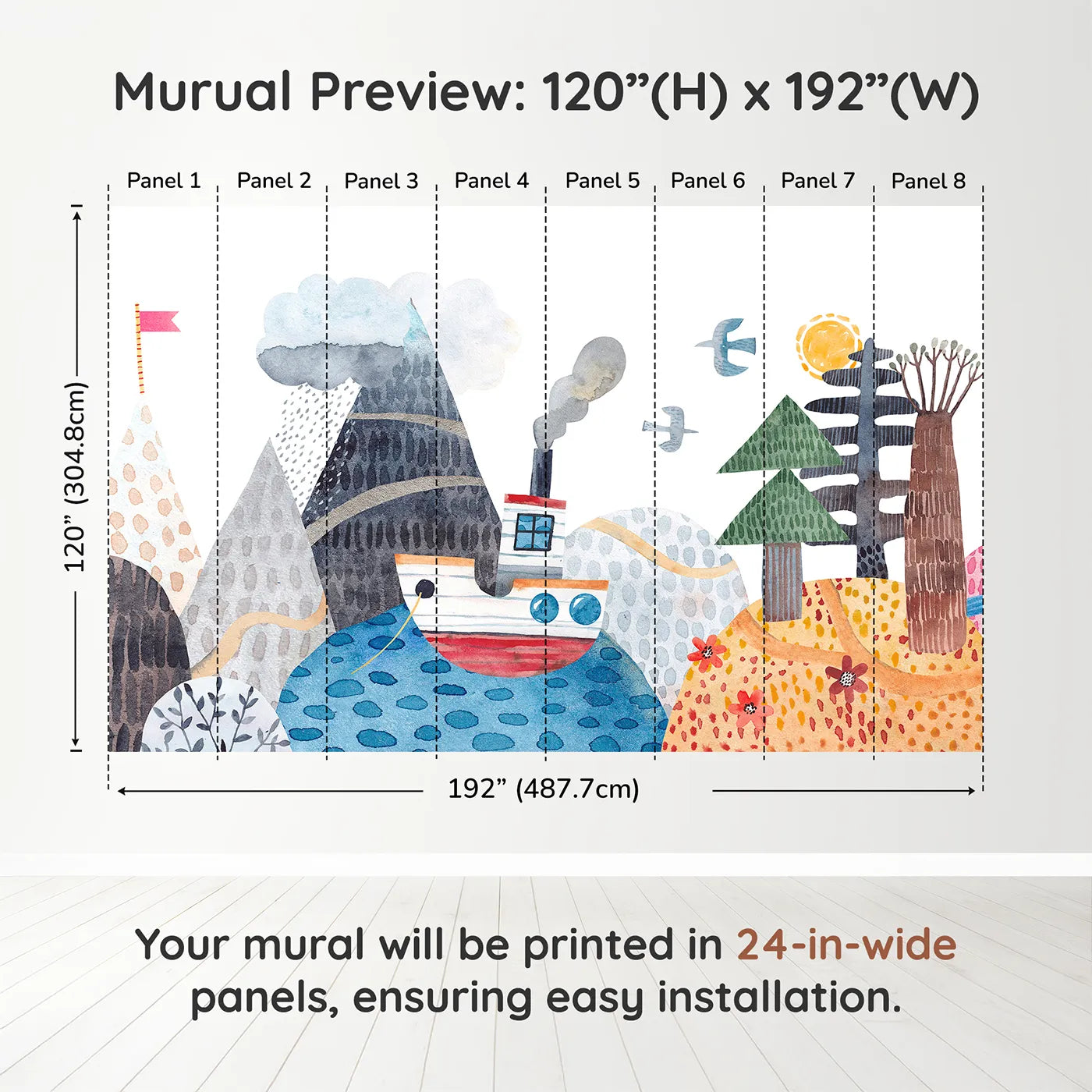 Murual Preview: 120”(H) x 192”(W)

Panel 1 Panel 2 Panel 3 Panel 4 Panel 5 Panel 6 Panel 7 Panel 8

120” (304.8cm)

192” (487.7cm)

Your mural will be printed in 24-in-wide panels, ensuring easy installation.